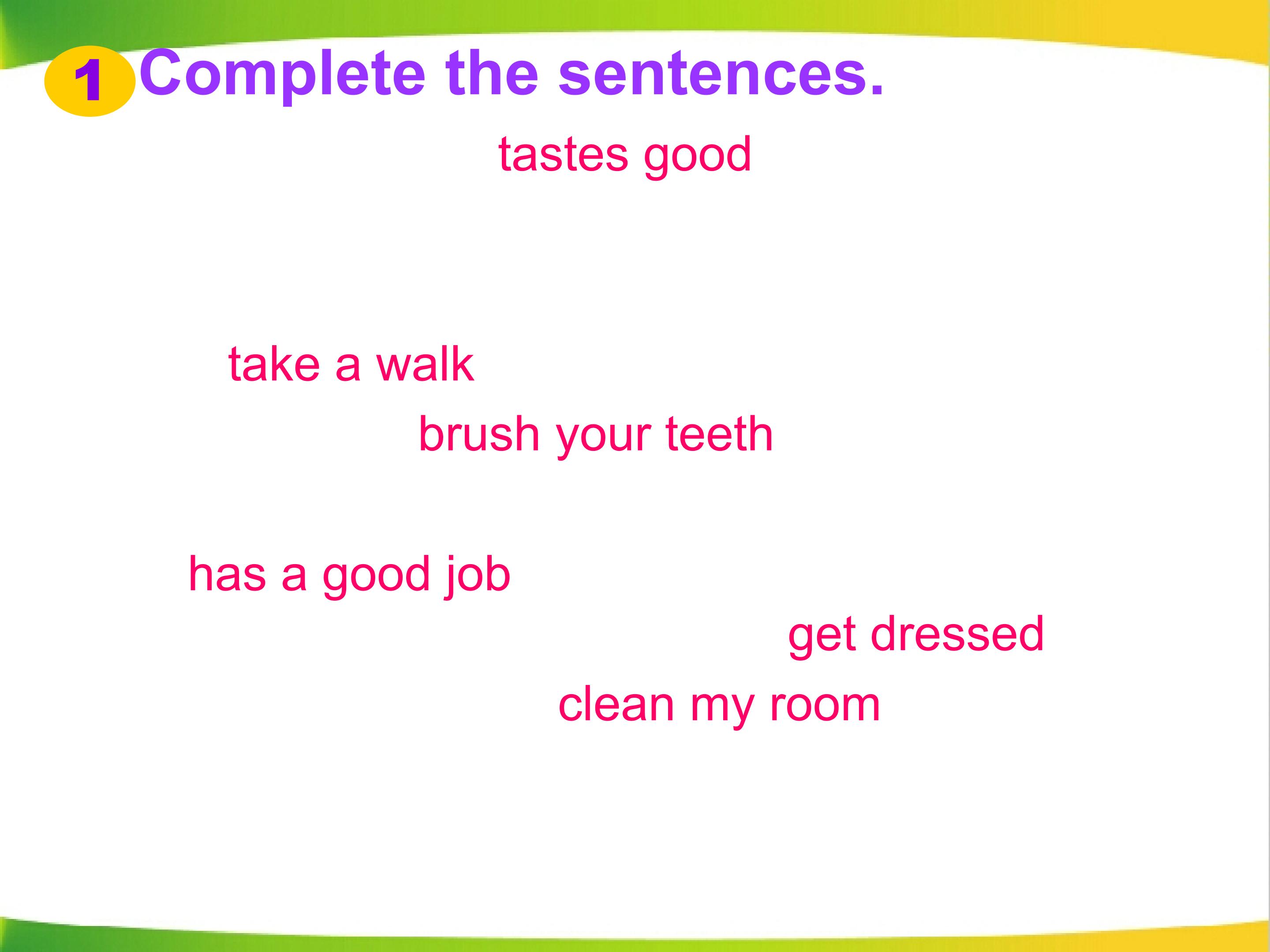 1 Complete the sentences.

tastes good

take a walk

brush your teeth

has a good job

get dressed

clean my room